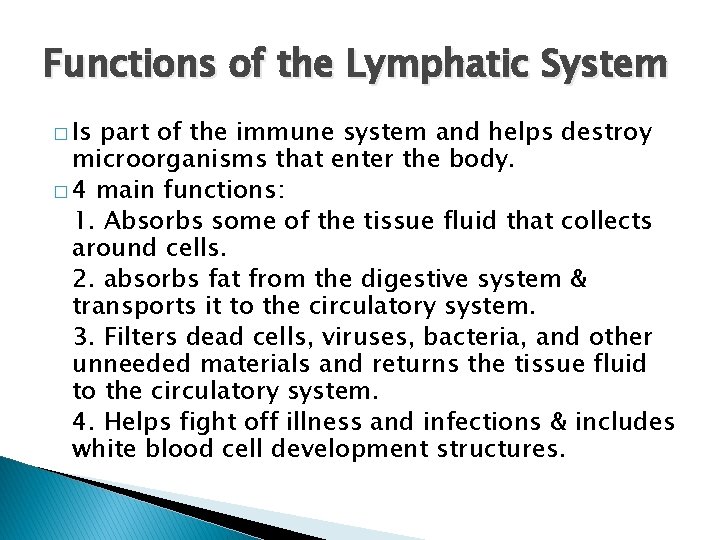 Functions of the Lymphatic System

□ Is part of the immune system and helps destroy microorganisms that enter the body.

□ 4 main functions:

1. Absorbs some of the tissue fluid that collects around cells.

2. absorbs fat from the digestive system & transports it to the circulatory system.

3. Filters dead cells, viruses, bacteria, and other unneeded materials and returns the tissue fluid to the circulatory system.

4. Helps fight off illness and infections & includes white blood cell development structures.